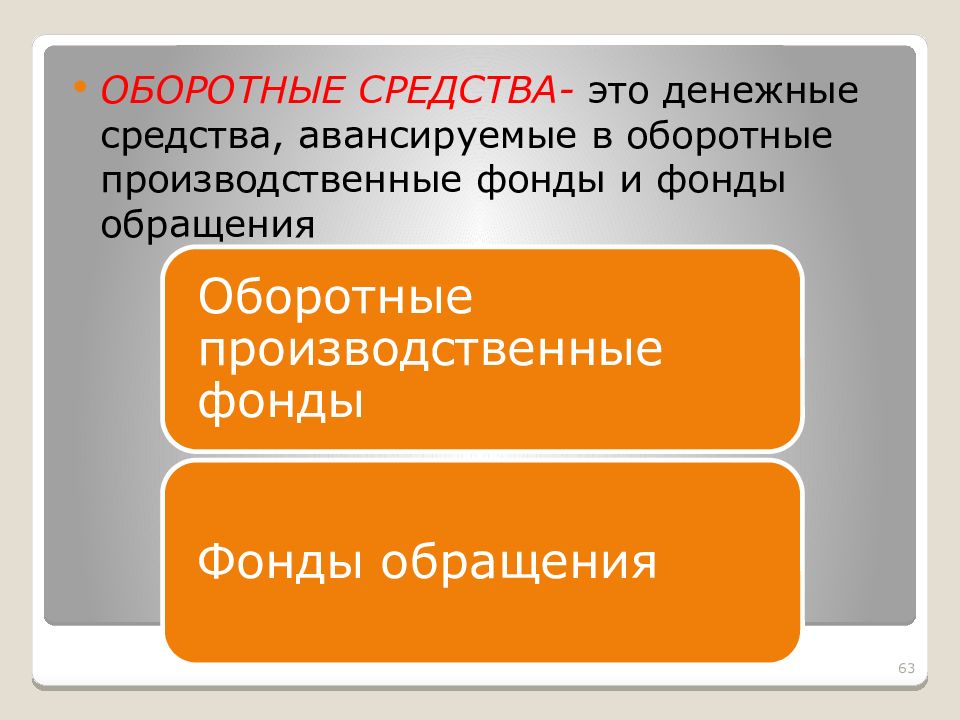 • ОБОРОТНЫЕ СРЕДСТВА- это денежные средства, авансируемые в оборотные производственные фонды и фонды обращения

Оборотные производственные фонды

Фонды обращения

63